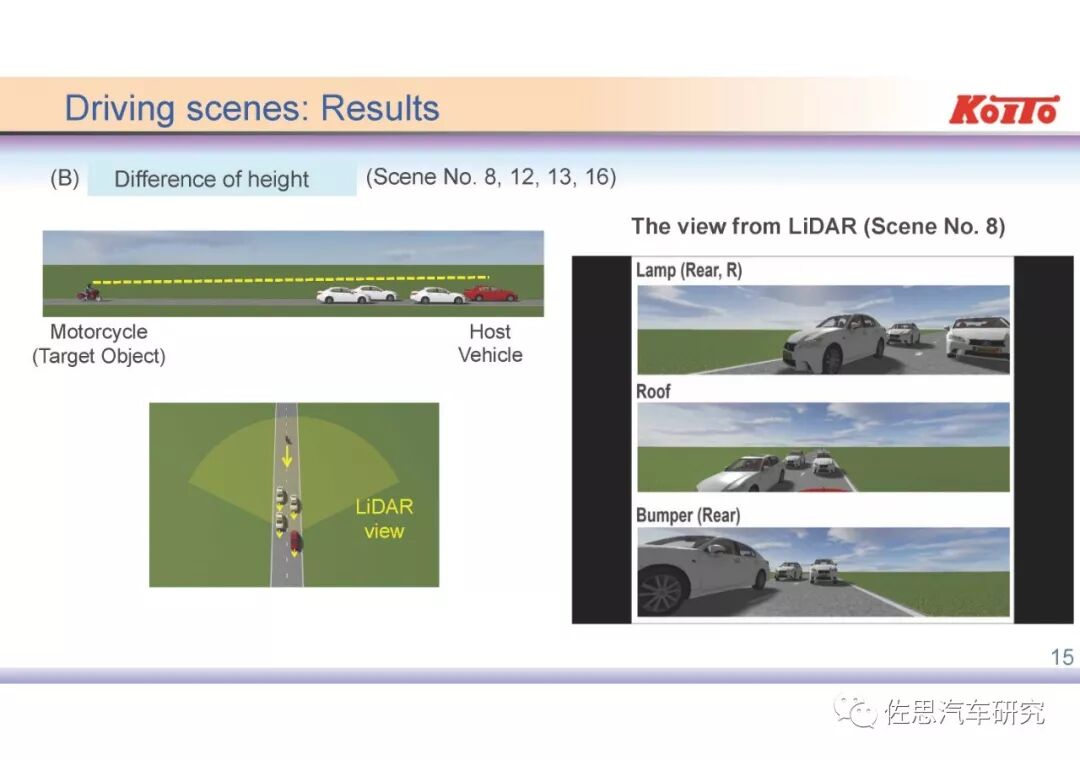 Driving scenes: Results

KOITO

(B) Difference of height (Scene No. 8, 12, 13, 16)

Motorcycle
(Target Object)

Host
Vehicle

LiDAR
view

The view from LiDAR (Scene No. 8)

Lamp (Rear, R)

Roof

Bumper (Rear)

15

佐思汽车研究